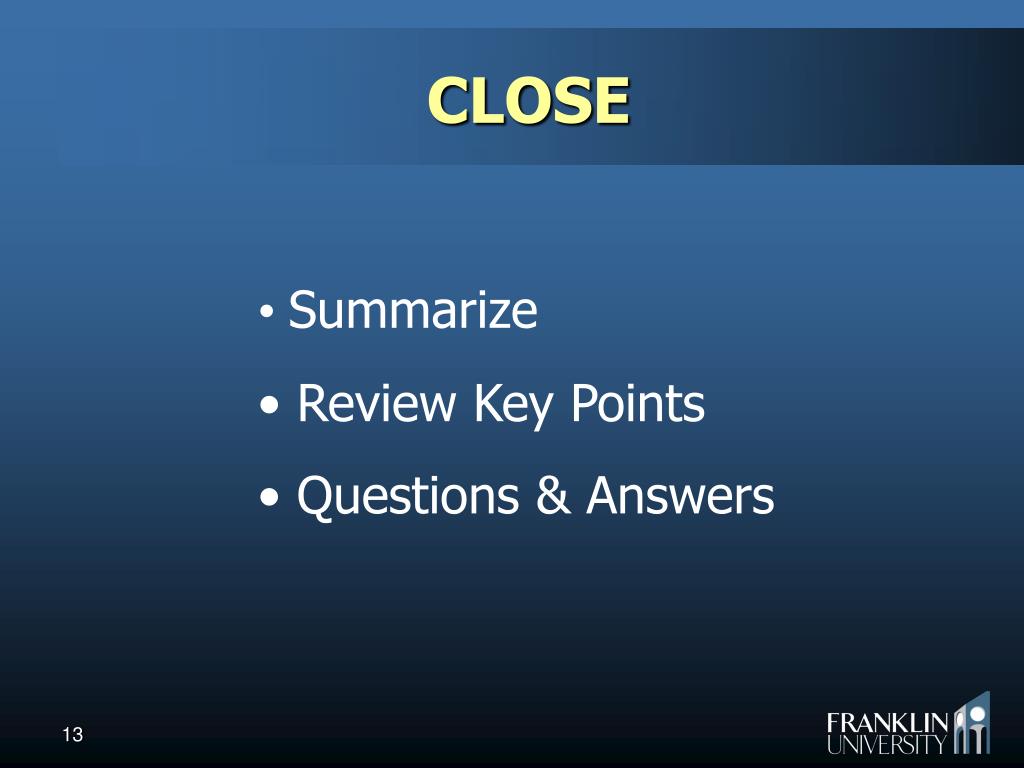 CLOSE

• Summarize
• Review Key Points
• Questions & Answers

13

FRANKLIN UNIVERSITY